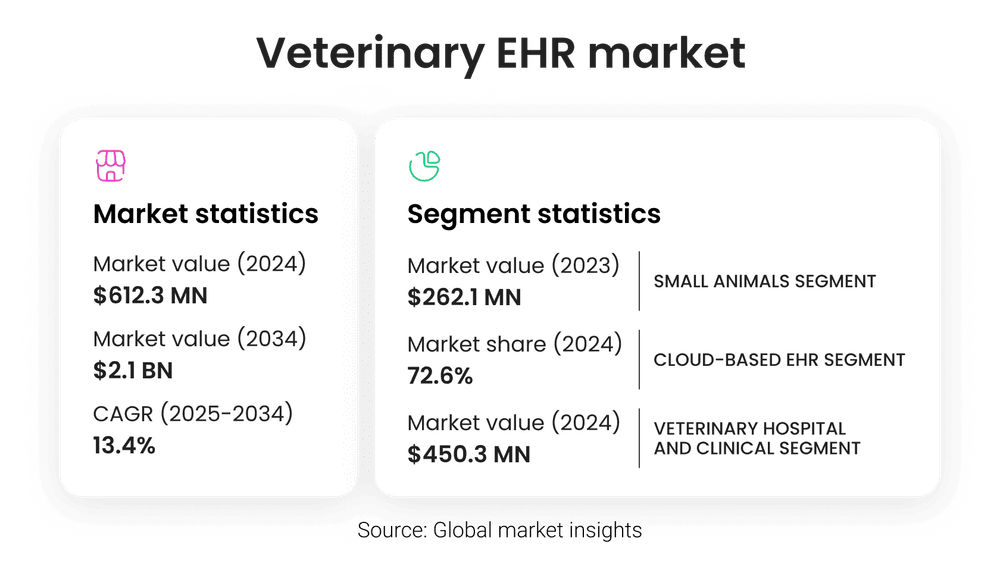 Veterinary EHR market

Market statistics

Market value (2024)
\$612.3 MN

Market value (2034)
\$2.1 BN

CAGR (2025-2034)
13.4%

Segment statistics

Market value (2023)
\$262.1 MN

SMALL ANIMALS SEGMENT

Market share (2024)
72.6%

CLOUD-BASED EHR SEGMENT

Market value (2024)
\$450.3 MN

VETERINARY HOSPITAL AND CLINICAL SEGMENT

Source: Global market insights